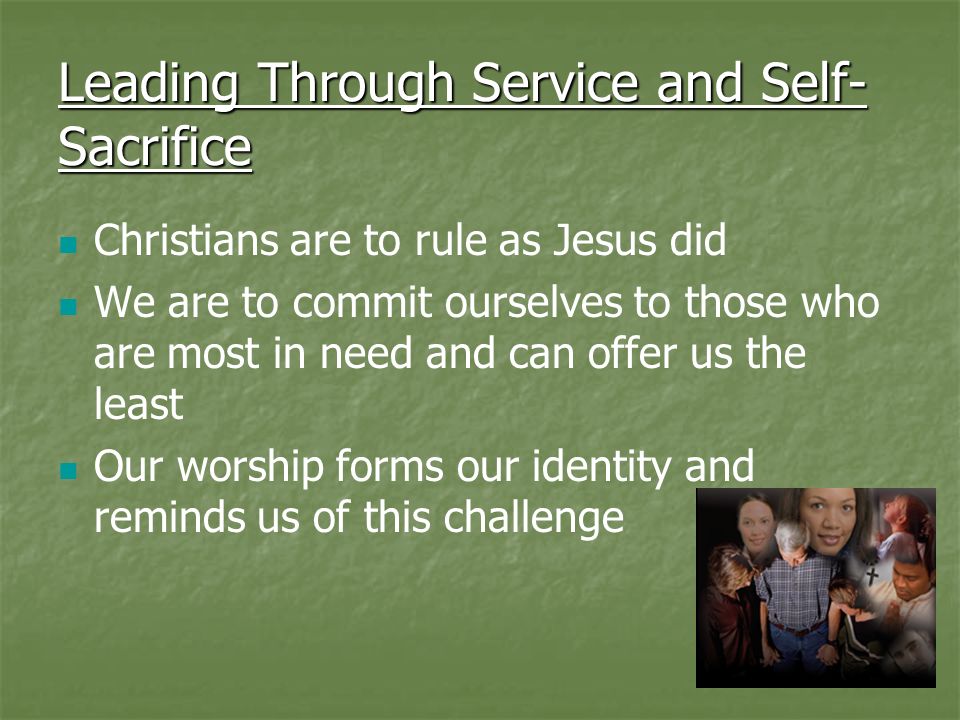 Leading Through Service and Self-Sacrifice

Christians are to rule as Jesus did

We are to commit ourselves to those who are most in need and can offer us the least

Our worship forms our identity and reminds us of this challenge